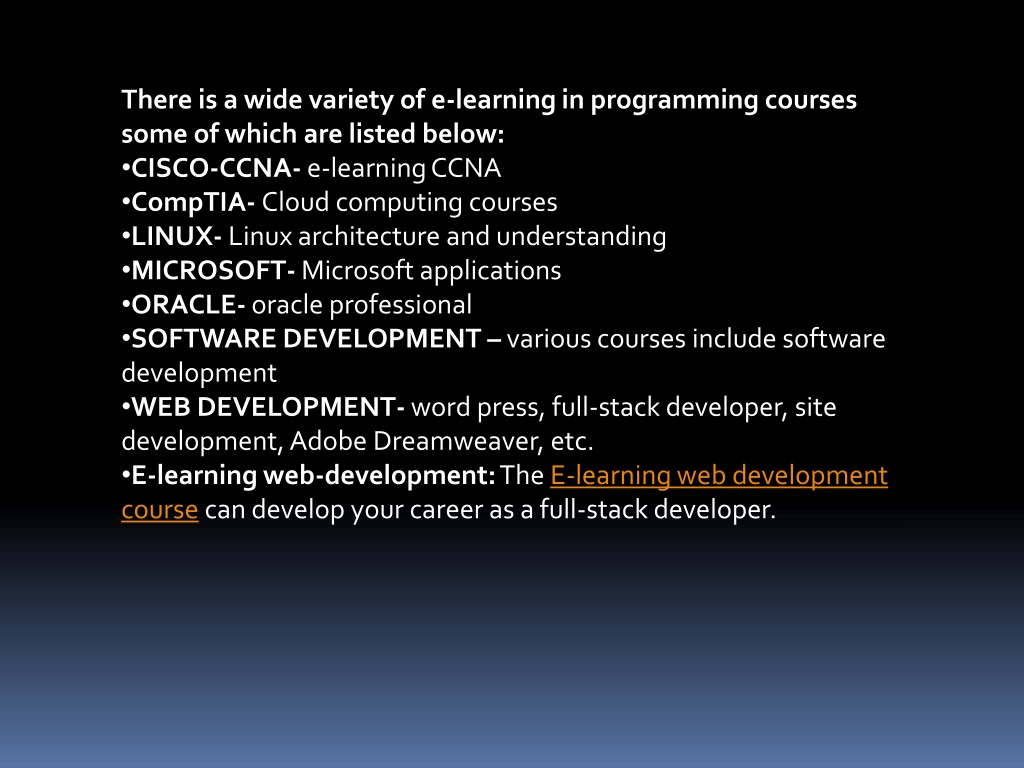 There is a wide variety of e-learning in programming courses some of which are listed below:
•CISCO-CCNA- e-learning CCNA
•CompTIA- Cloud computing courses
•LINUX- Linux architecture and understanding
•MICROSOFT- Microsoft applications
•ORACLE- oracle professional
•SOFTWARE DEVELOPMENT – various courses include software development
•WEB DEVELOPMENT- word press, full-stack developer, site development, Adobe Dreamweaver, etc.
•E-learning web-development: The E-learning web development course can develop your career as a full-stack developer.